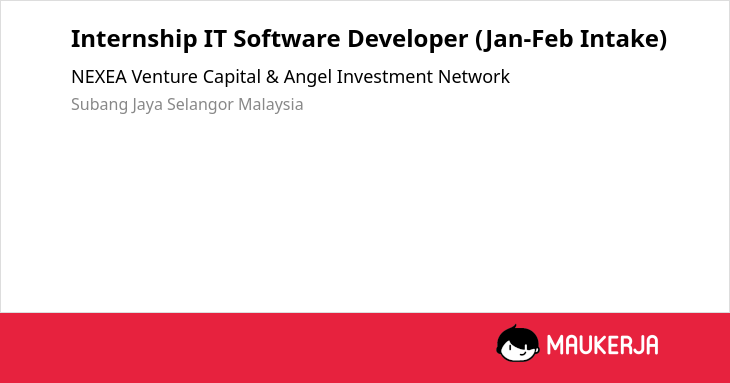 Internship IT Software Developer (Jan-Feb Intake)

NEXEA Venture Capital & Angel Investment Network

Subang Jaya Selangor Malaysia

MAUKERJA